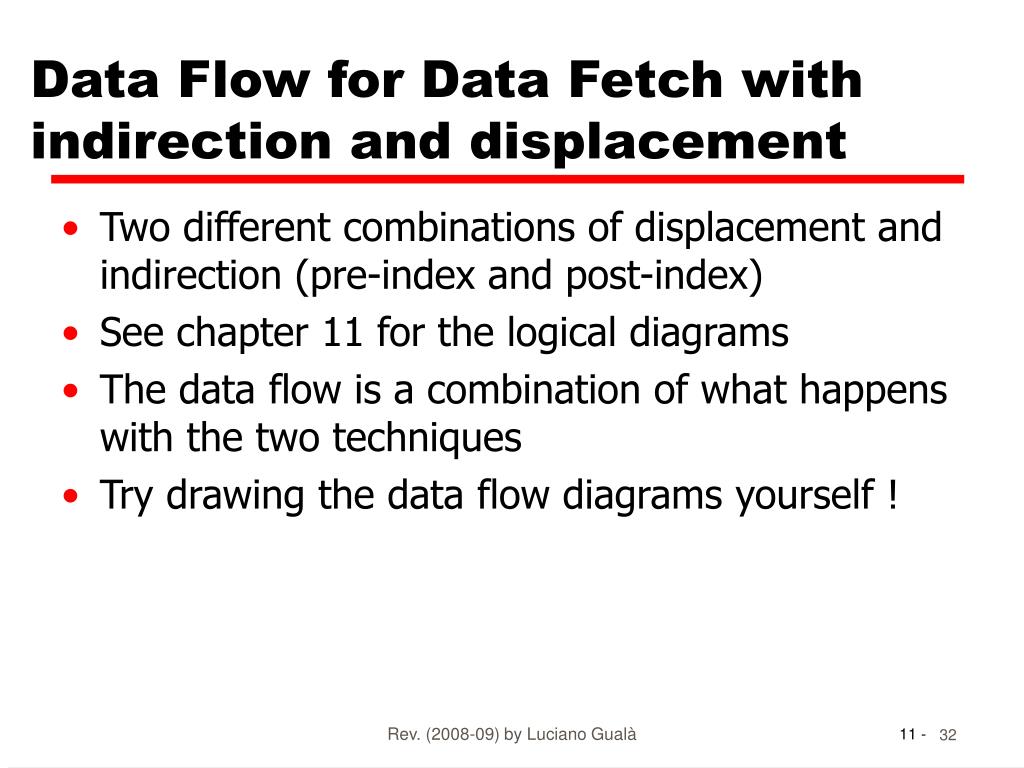 Data Flow for Data Fetch with indirection and displacement

• Two different combinations of displacement and indirection (pre-index and post-index)
• See chapter 11 for the logical diagrams
• The data flow is a combination of what happens with the two techniques
• Try drawing the data flow diagrams yourself !

Rev. (2008-09) by Luciano Gualà

11 - 32